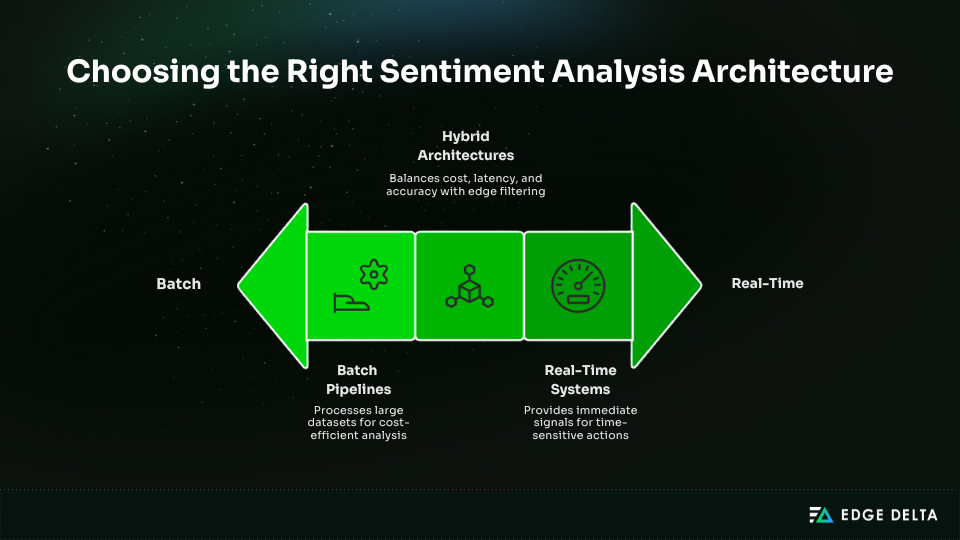 Choosing the Right Sentiment Analysis Architecture

Hybrid Architectures

Balances cost, latency, and accuracy with edge filtering

Batch

Real-Time

Batch Pipelines

Processes large datasets for cost-efficient analysis

Real-Time Systems

Provides immediate signals for time-sensitive actions

EDGE DELTA